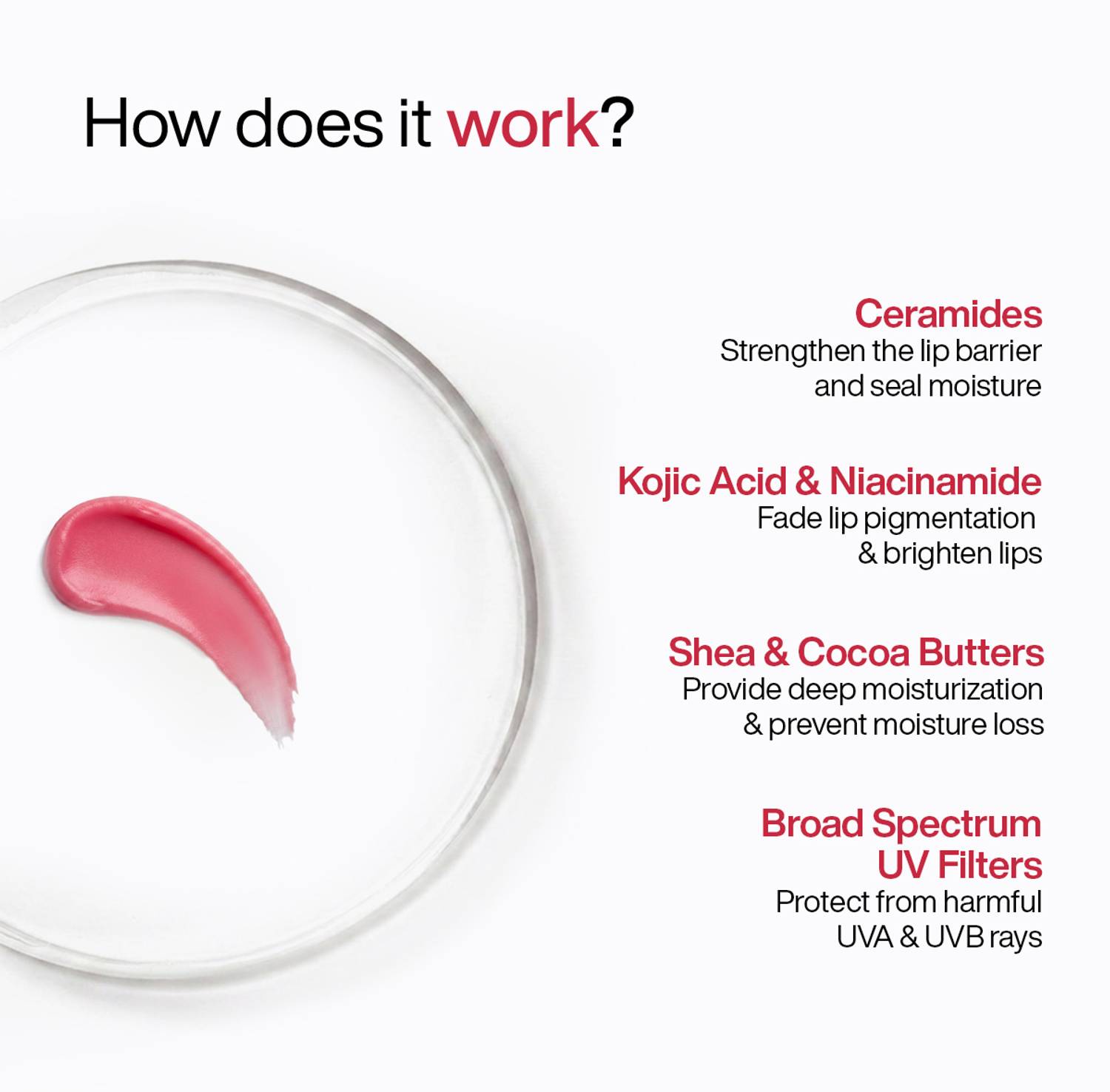 How does it work?

Ceramides
Strengthen the lip barrier and seal moisture

Kojic Acid & Niacinamide
Fade lip pigmentation & brighten lips

Shea & Cocoa Butters
Provide deep moisturization & prevent moisture loss

Broad Spectrum UV Filters
Protect from harmful UVA & UVB rays